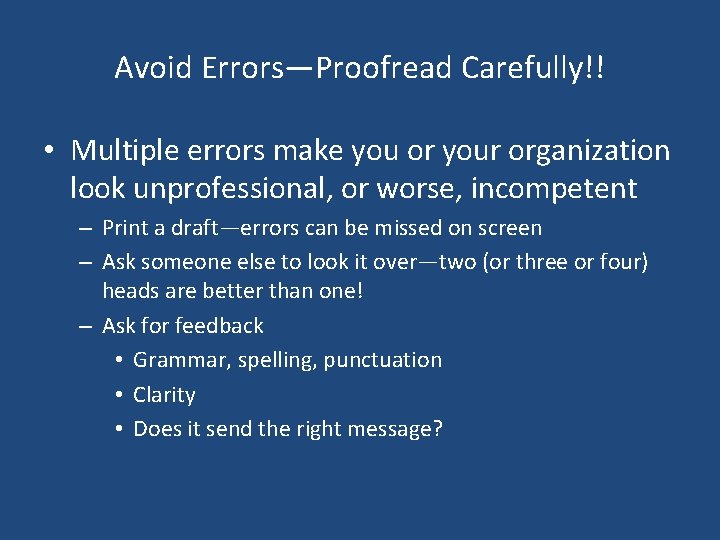 Avoid Errors—Proofread Carefully!!

• Multiple errors make you or your organization look unprofessional, or worse, incompetent

– Print a draft—errors can be missed on screen

– Ask someone else to look it over—two (or three or four) heads are better than one!

– Ask for feedback

• Grammar, spelling, punctuation

• Clarity

• Does it send the right message?